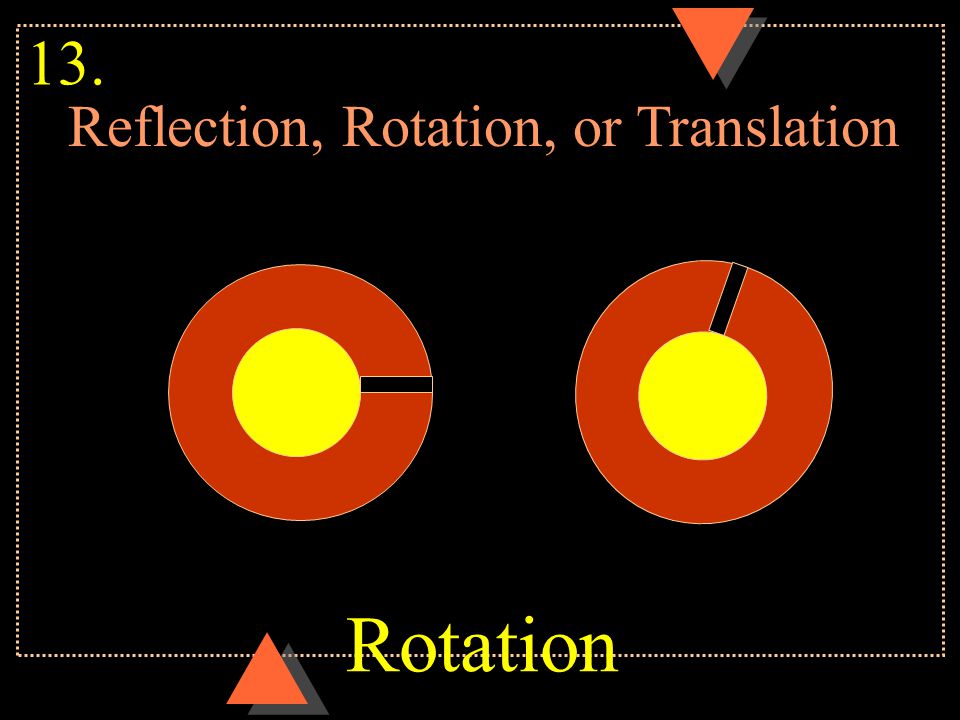 13.

Reflection, Rotation, or Translation

Rotation